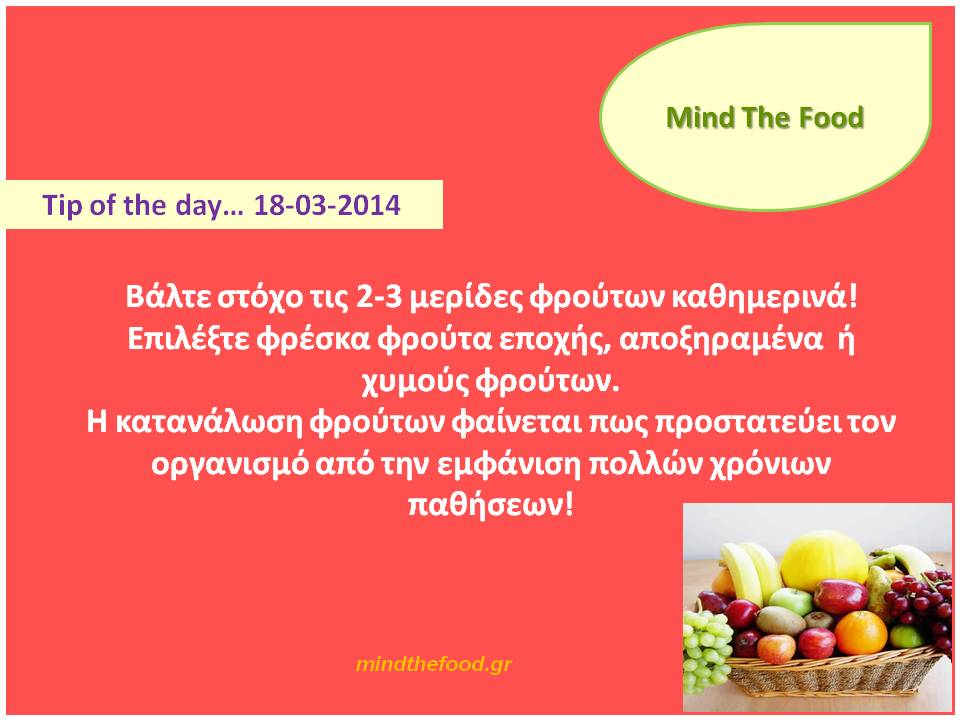 Mind The Food

Tip of the day… 18-03-2014

Βάλτε στόχο τις 2-3 μερίδες φρούτων καθημερινά!
Επιλέξτε φρέσκα φρούτα εποχής, αποξηραμένα ή χυμούς φρούτων.
Η κατανάλωση φρούτων φαίνεται πως προστατεύει τον οργανισμό από την εμφάνιση πολλών χρόνιων παθήσεων!

mindthefood.gr